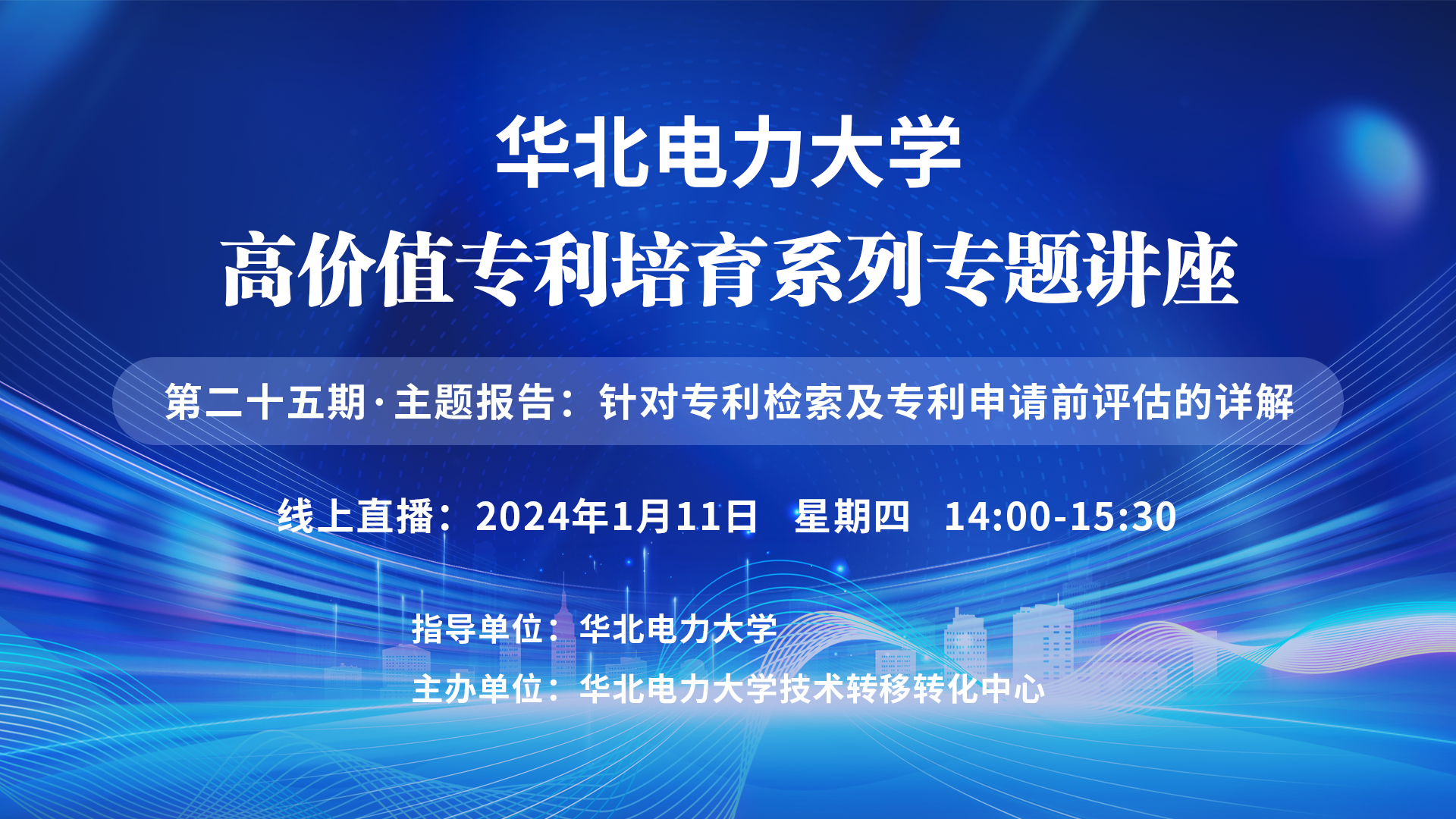 华北电力大学
高价值专利培育系列专题讲座

第二十五期·主题报告：针对专利检索及专利申请前评估的详解

线上直播：2024年1月11日 星期四 14:00-15:30

指导单位：华北电力大学
主办单位：华北电力大学技术转移转化中心